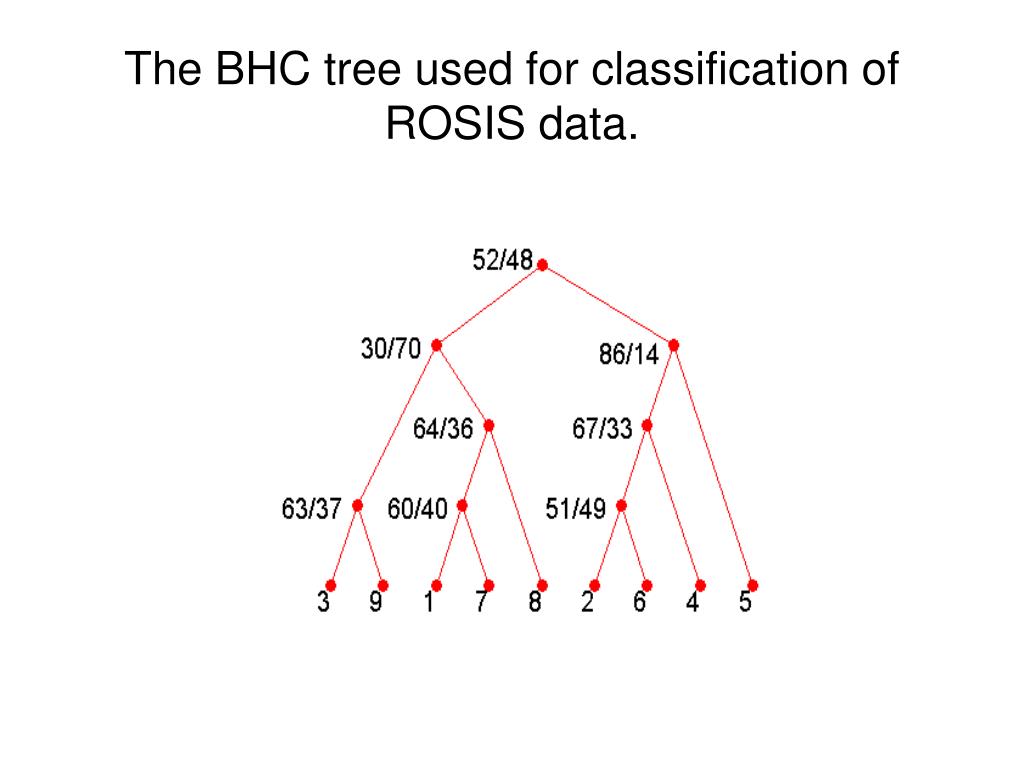 The BHC tree used for classification of ROSIS data.

52/48

30/70

86/14

64/36

67/33

63/37

60/40

51/49

3 9 1 7 8 2 6 4 5